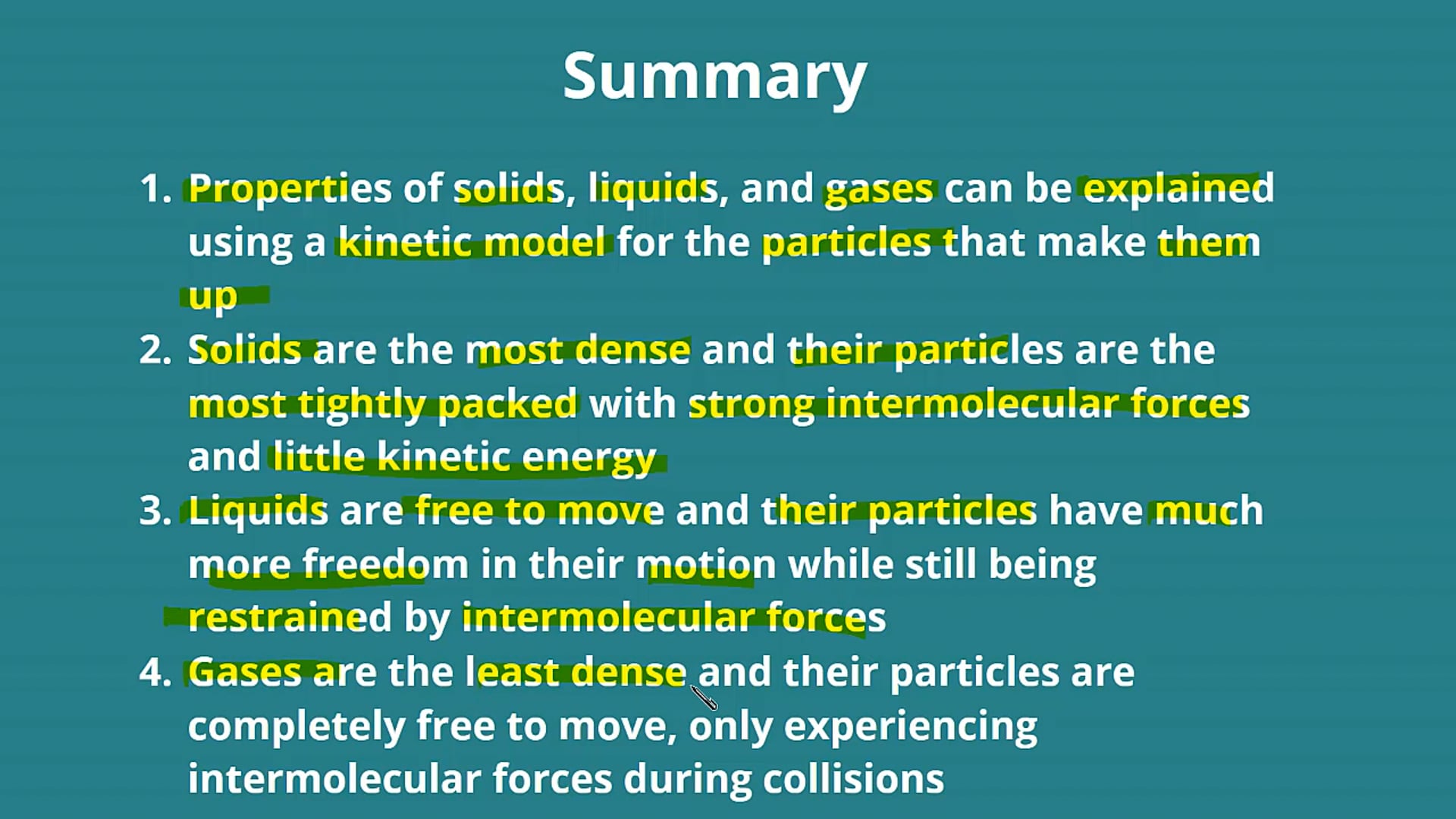 Summary

1. Properties of solids, liquids, and gases can be explained using a kinetic model for the particles that make them up
2. Solids are the most dense and their particles are the most tightly packed with strong intermolecular forces and little kinetic energy
3. Liquids are free to move and their particles have much more freedom in their motion while still being restrained by intermolecular forces
4. Gases are the least dense and their particles are completely free to move, only experiencing intermolecular forces during collisions